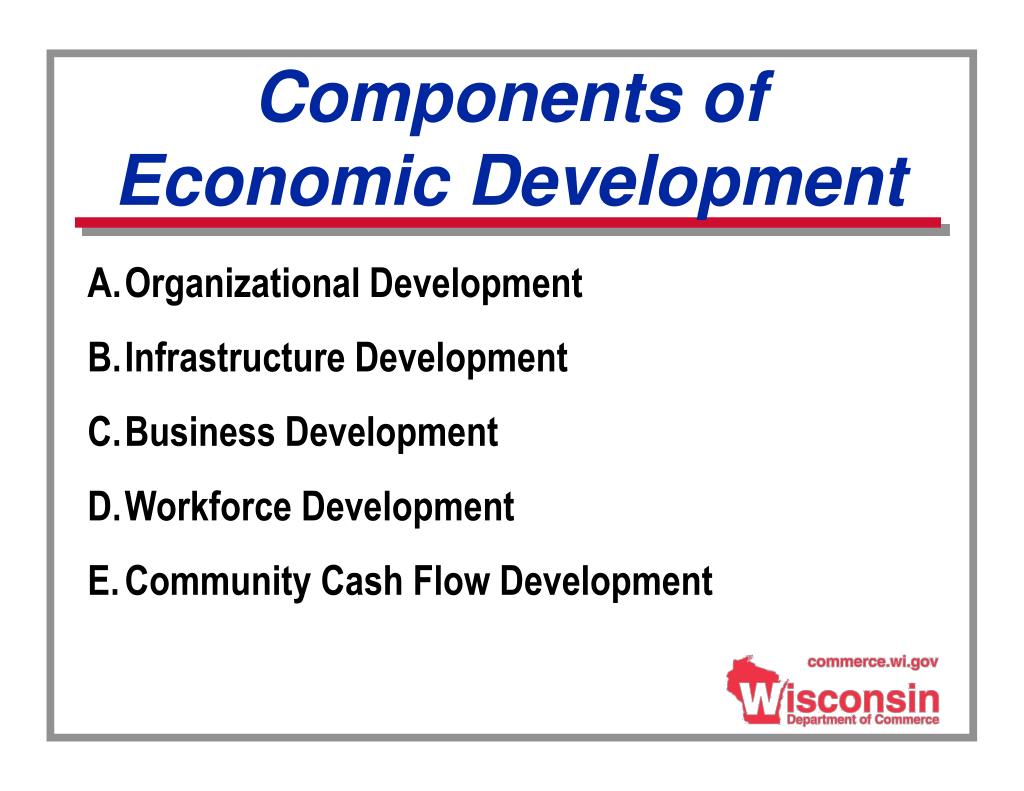 Components of Economic Development

A. Organizational Development
B. Infrastructure Development
C. Business Development
D. Workforce Development
E. Community Cash Flow Development

commerce.wi.gov
Wisconsin
Department of Commerce